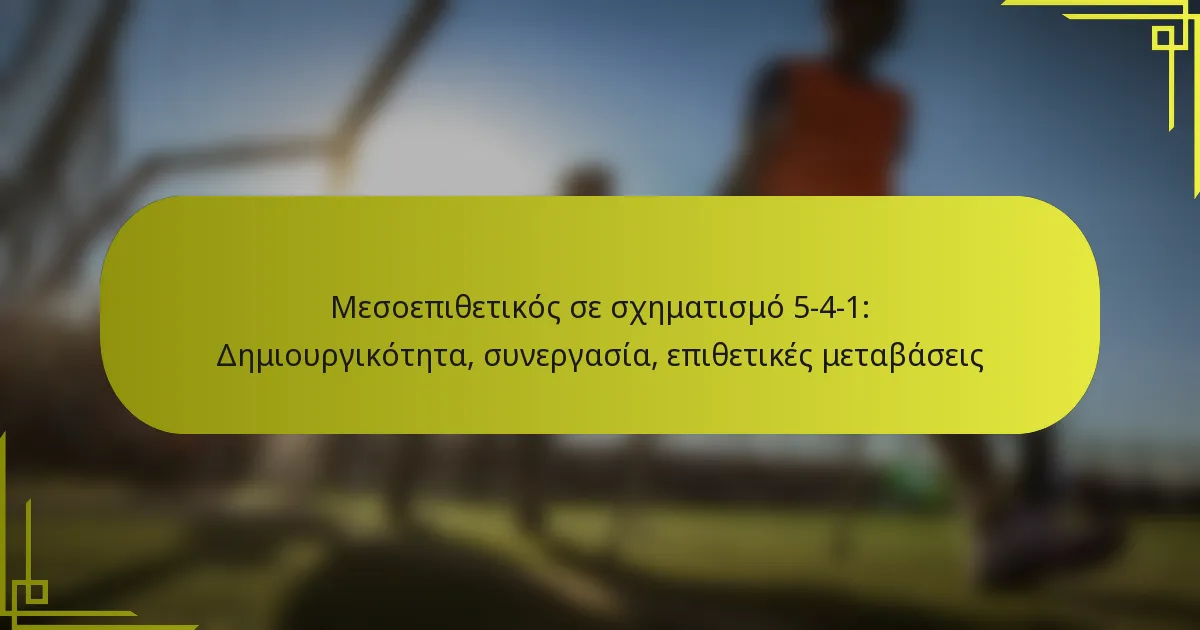 Μεσοεπιθετικός σε σχηματισμό 5-4-1: Δημιουργικότητα, συνεργασία, επιθετικές μεταβάσεις